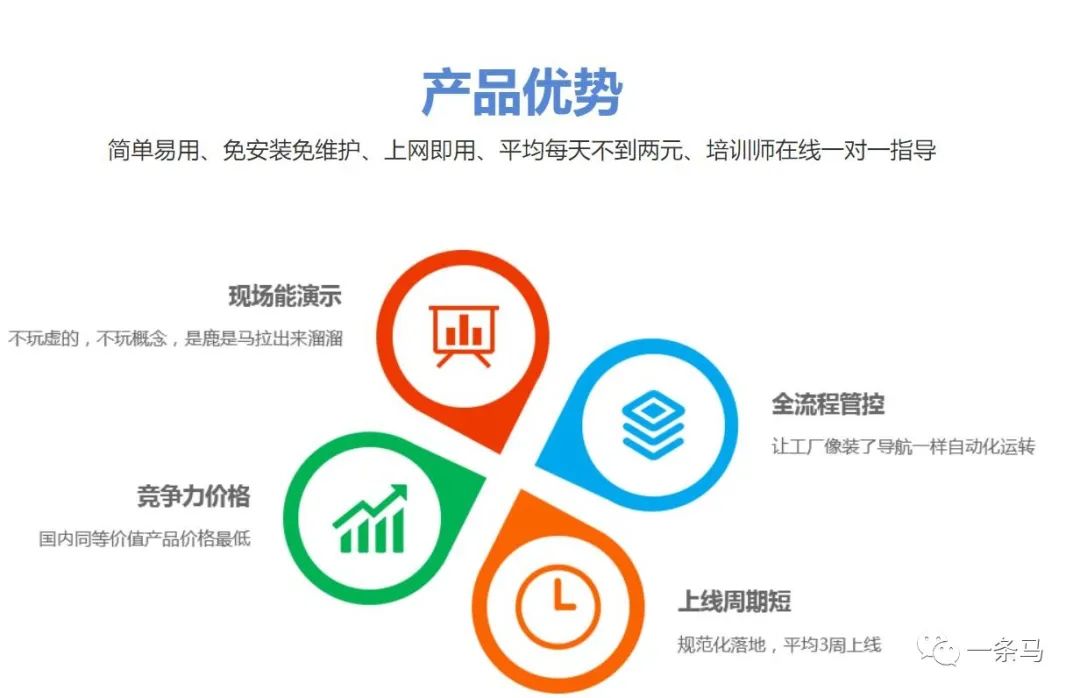 产品优势

简单易用、免安装免维护、上网即用、平均每天不到两元、培训师在线一对一指导

现场能演示

不玩虚的，不玩概念，是鹿是马拉出来溜溜

全流程管控

让工厂像装了导航一样自动化运转

竞争力价格

国内同等价值产品价格最低

上线周期短

规范化落地，平均3周上线

一条马